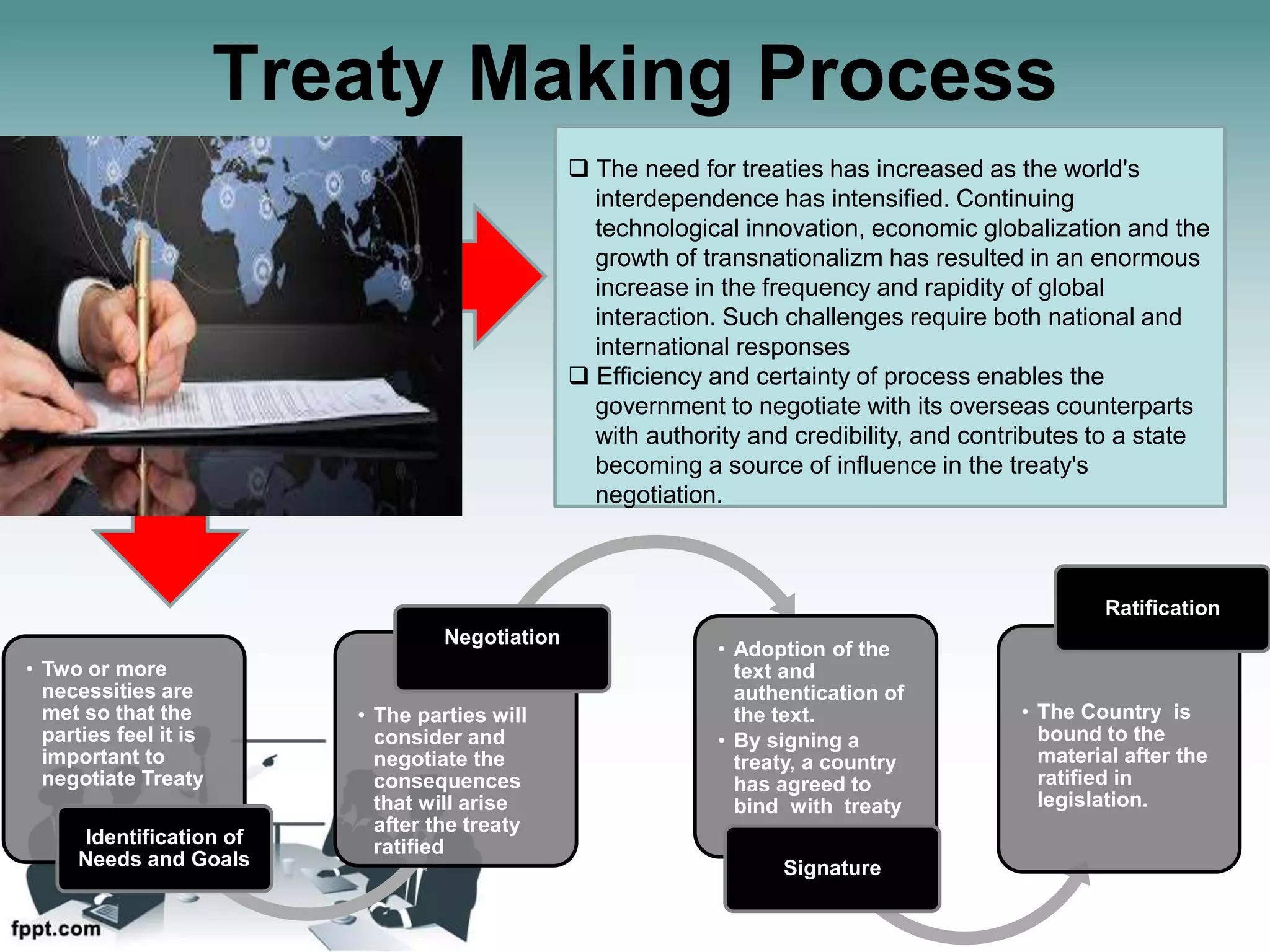 Treaty Making Process

❑ The need for treaties has increased as the world's interdependence has intensified. Continuing technological innovation, economic globalization and the growth of transnationalizm has resulted in an enormous increase in the frequency and rapidity of global interaction. Such challenges require both national and international responses
❑ Efficiency and certainty of process enables the government to negotiate with its overseas counterparts with authority and credibility, and contributes to a state becoming a source of influence in the treaty's negotiation.

• Two or more necessities are met so that the parties feel it is important to negotiate Treaty

Identification of Needs and Goals

Negotiation

• The parties will consider and negotiate the consequences that will arise after the treaty ratified

• Adoption of the text and authentication of the text.
• By signing a treaty, a country has agreed to bind with treaty

Signature

Ratification

• The Country is bound to the material after the ratified in legislation.

fppt.com